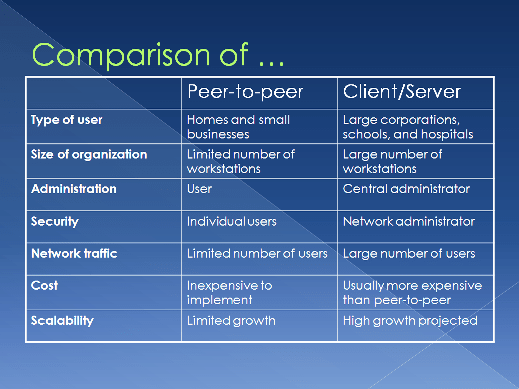 Comparison of …

| | Peer-to-peer | Client/Server |
|---|---|---|
| Type of user | Homes and small businesses | Large corporations, schools, and hospitals |
| Size of organization | Limited number of workstations | Large number of workstations |
| Administration | User | Central administrator |
| Security | Individual users | Network administrator |
| Network traffic | Limited number of users | Large number of users |
| Cost | Inexpensive to implement | Usually more expensive than peer-to-peer |
| Scalability | Limited growth | High growth projected |